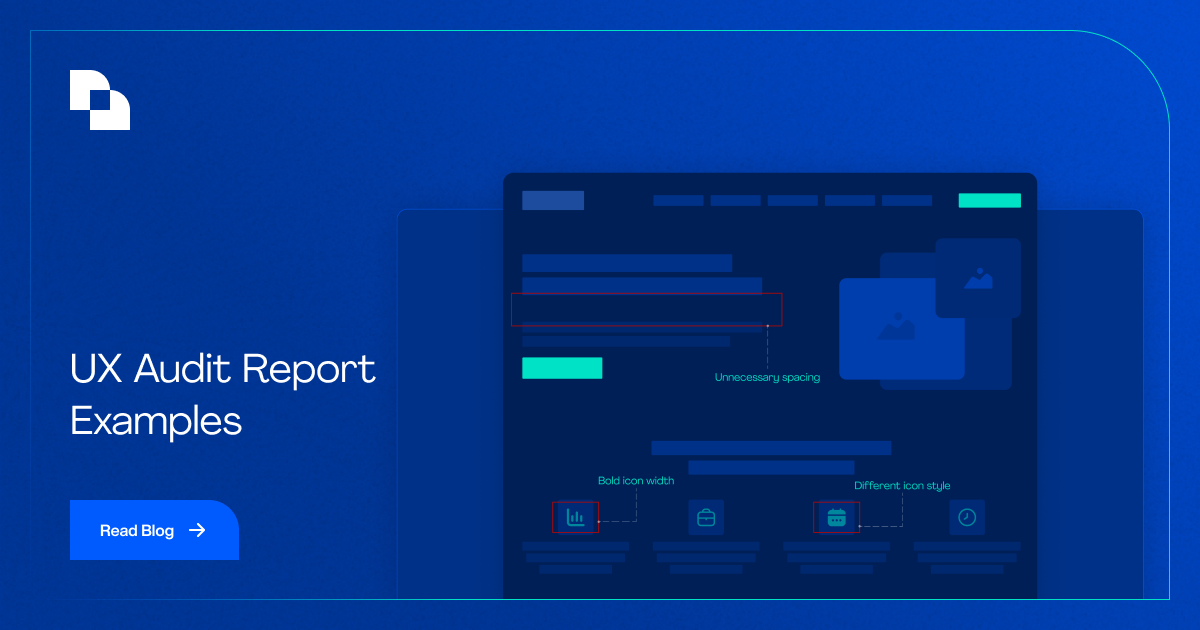 UX Audit Report Examples

Read Blog

Unnecessary spacing

Bold icon width

Different icon style